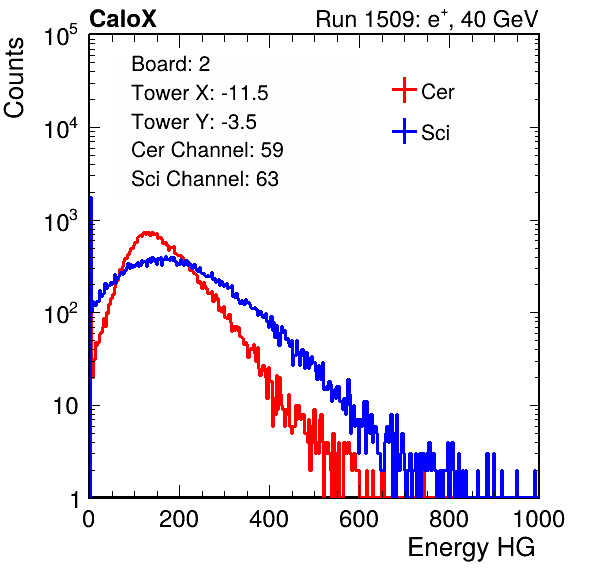 CaloX

Run 1509: $e^{+}$, 40 GeV

Counts

$10^5$

$10^4$

$10^3$

$10^2$

10

1

Board: 2
Tower X: -11.5
Tower Y: -3.5
Cer Channel: 59
Sci Channel: 63

Cer

Sci

0 200 400 600 800 1000

Energy HG